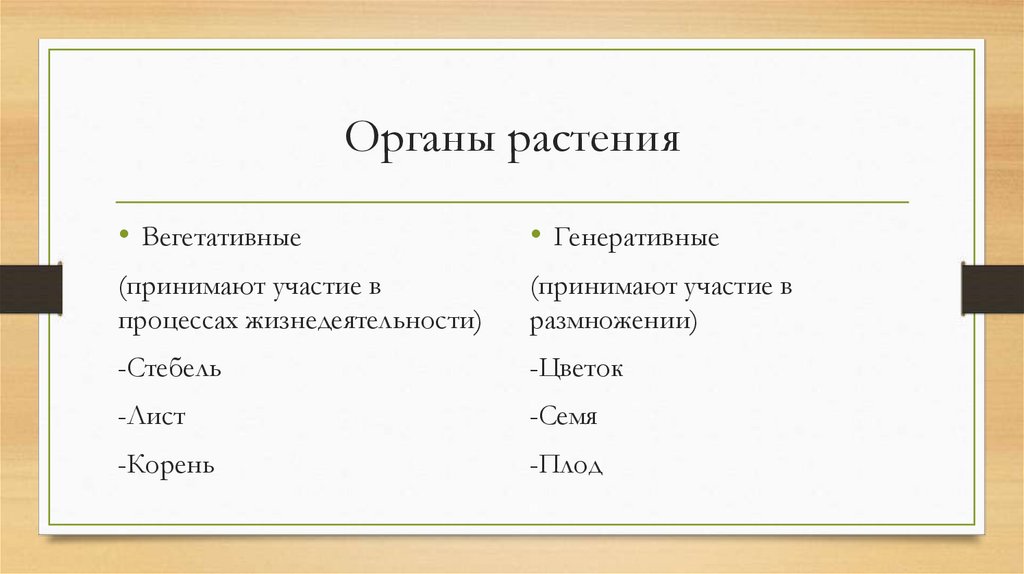 Органы растения

• Вегетативные

(принимают участие в процессах жизнедеятельности)

-Стебель

-Лист

-Корень

• Генеративные

(принимают участие в размножении)

-Цветок

-Семя

-Плод